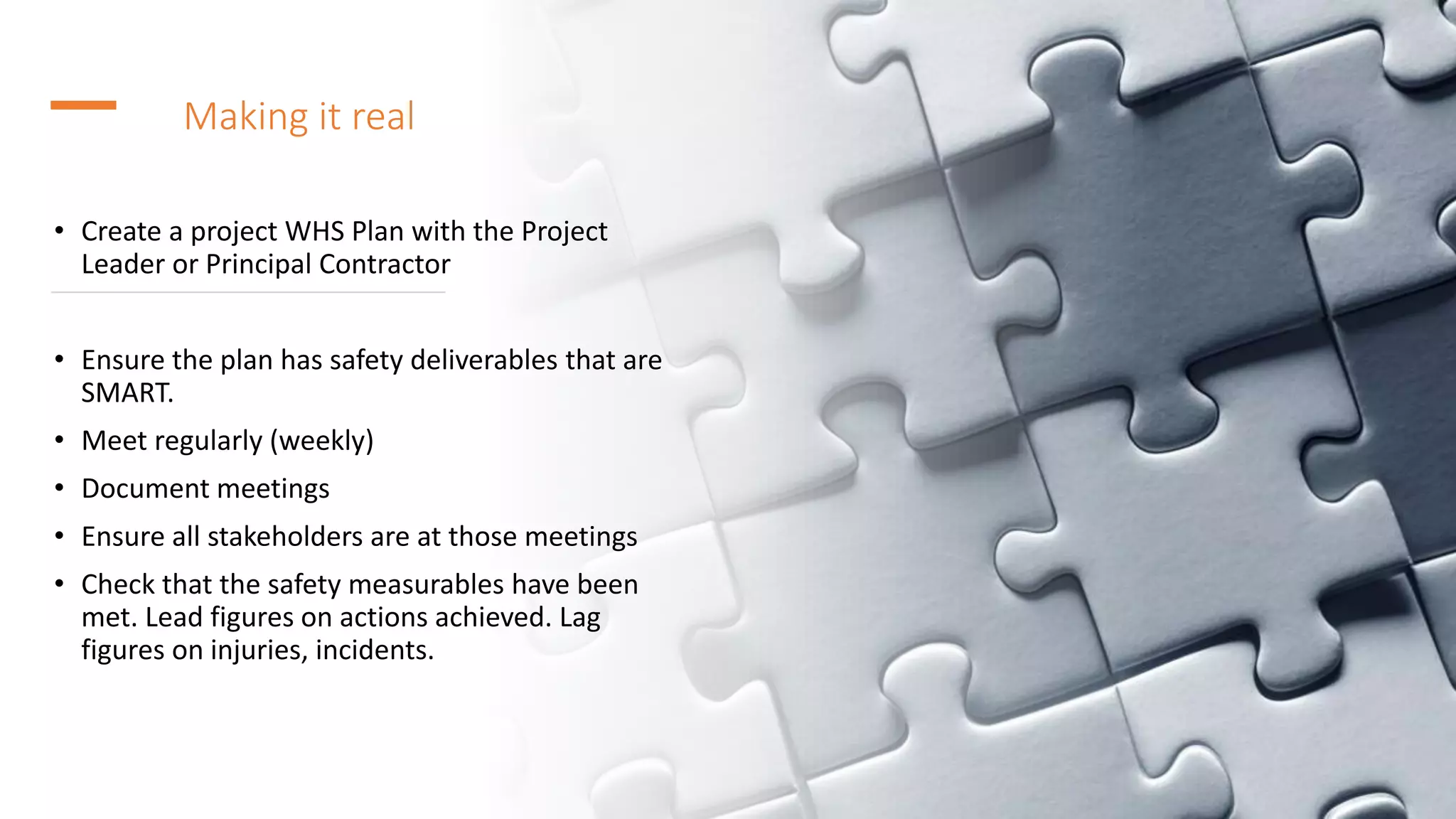 Making it real

• Create a project WHS Plan with the Project Leader or Principal Contractor

• Ensure the plan has safety deliverables that are SMART.
• Meet regularly (weekly)
• Document meetings
• Ensure all stakeholders are at those meetings
• Check that the safety measurables have been met. Lead figures on actions achieved. Lag figures on injuries, incidents.